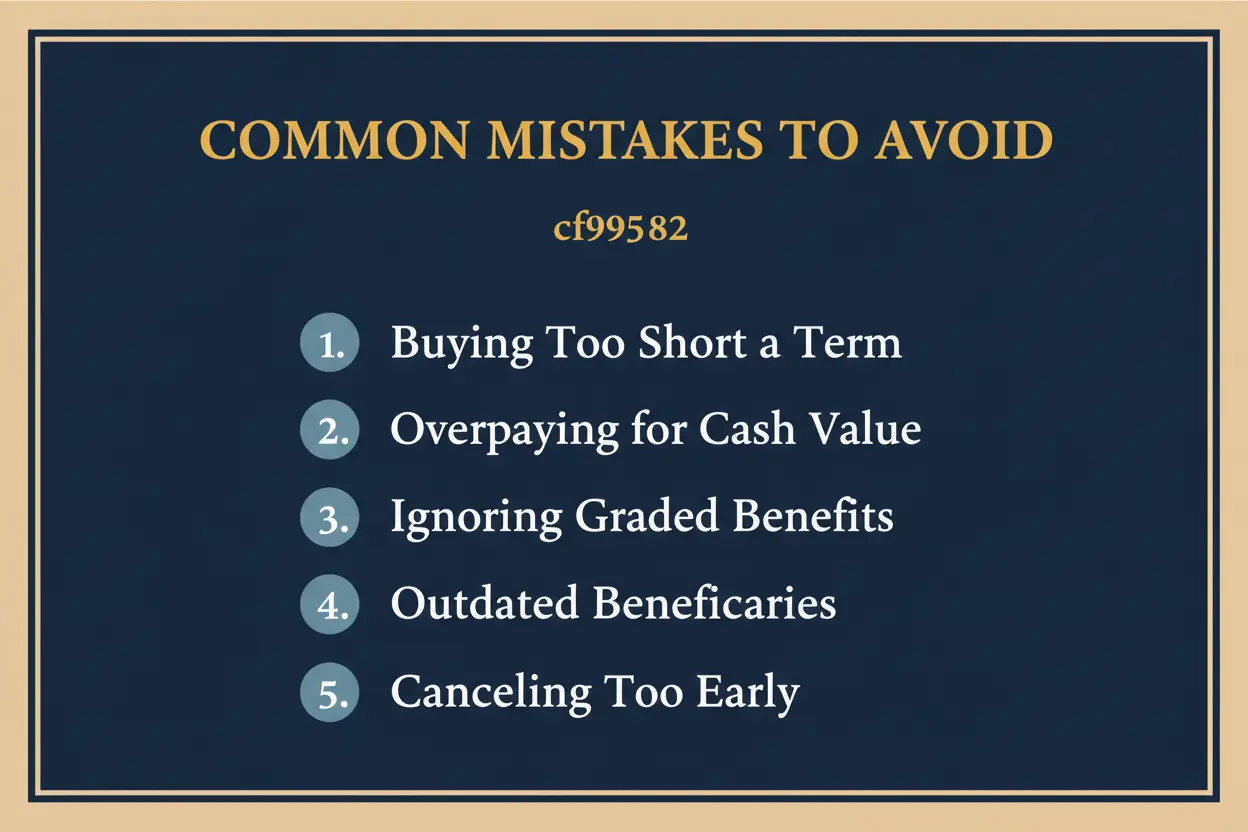 COMMON MISTAKES TO AVOID

cf99582

1. Buying Too Short a Term
2. Overpaying for Cash Value
3. Ignoring Graded Benefits
4. Outdated Beneficaries
5. Canceling Too Early